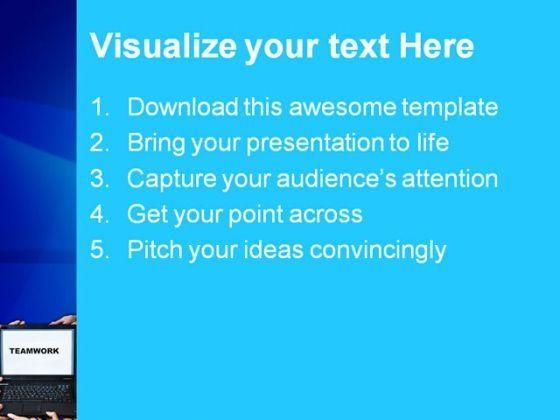 Visualize your text Here

1. Download this awesome template
2. Bring your presentation to life
3. Capture your audience's attention
4. Get your point across
5. Pitch your ideas convincingly

TEAMWORK